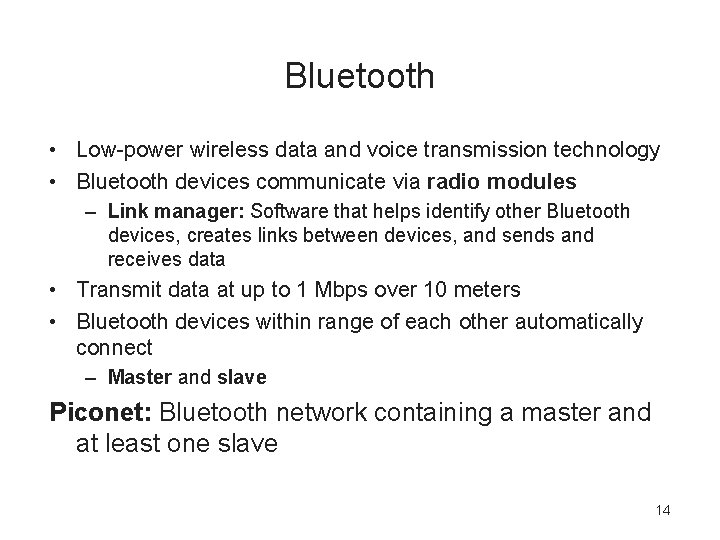 Bluetooth

• Low-power wireless data and voice transmission technology
• Bluetooth devices communicate via radio modules
  – Link manager: Software that helps identify other Bluetooth devices, creates links between devices, and sends and receives data
• Transmit data at up to 1 Mbps over 10 meters
• Bluetooth devices within range of each other automatically connect
  – Master and slave

Piconet: Bluetooth network containing a master and at least one slave

14